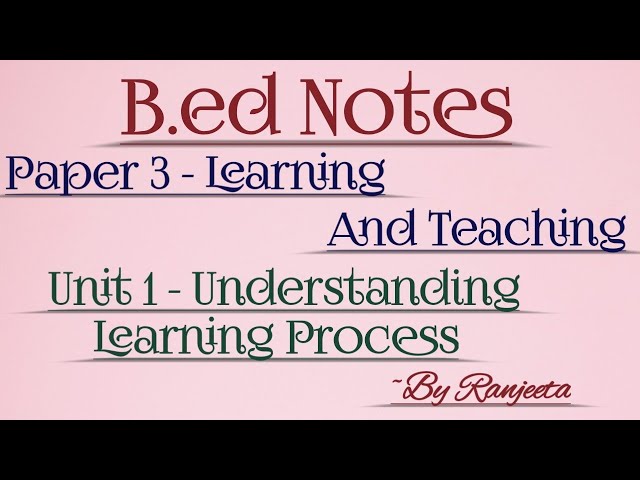 B.ed Notes

Paper 3 - Learning And Teaching

Unit 1 - Understanding Learning Process

~By Ranjeeta